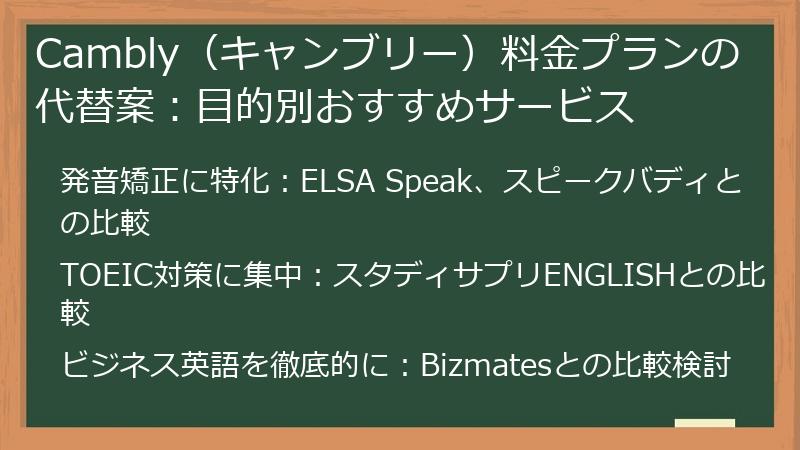 Cambly（キャンブリー）料金プランの代替案：目的別おすすめサービス

発音矯正に特化：ELSA Speak、スピークバディとの比較

TOEIC対策に集中：スタディサプリENGLISHとの比較

ビジネス英語を徹底的に：Bizmatesとの比較検討